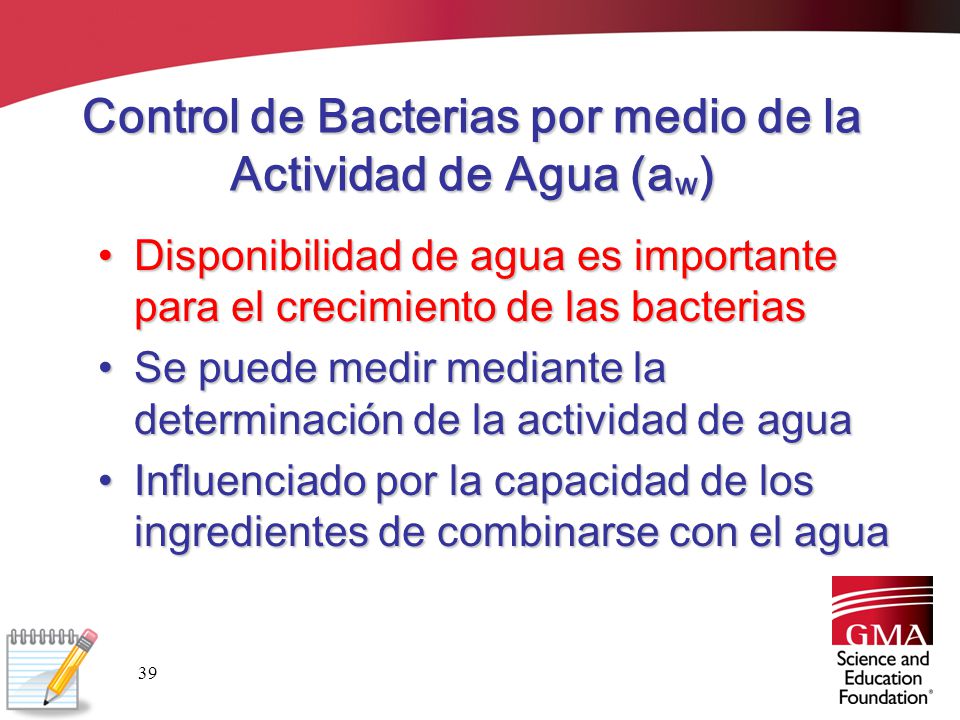 Control de Bacterias por medio de la Actividad de Agua ($a_w$)

• Disponibilidad de agua es importante para el crecimiento de las bacterias
• Se puede medir mediante la determinación de la actividad de agua
• Influenciado por la capacidad de los ingredientes de combinarse con el agua

39

GMA
Science and Education Foundation®